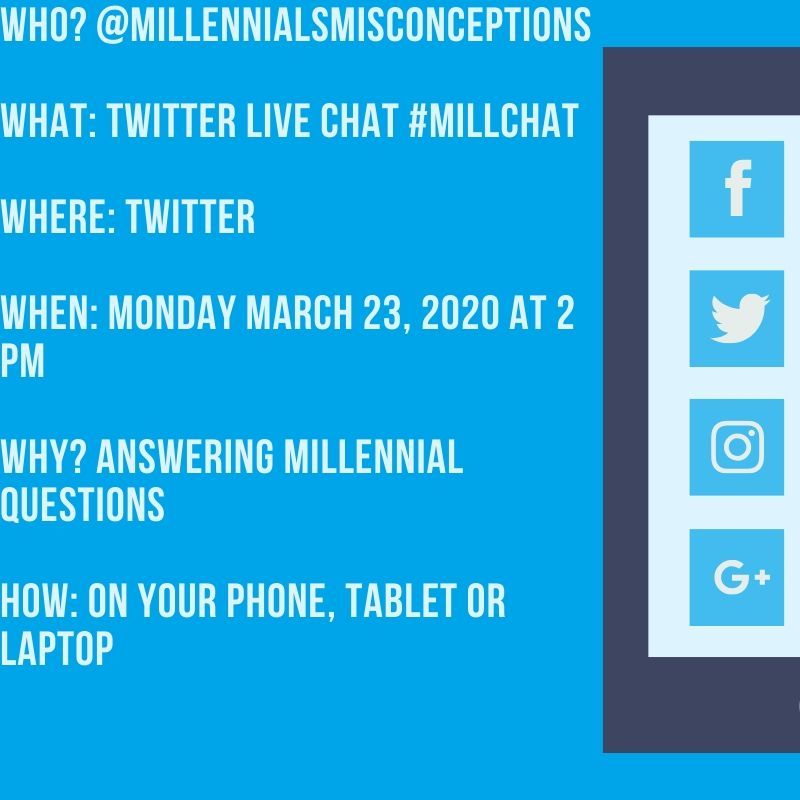 WHO? @MILLENNIALSMISCONCEPTIONS

WHAT: TWITTER LIVE CHAT #MILLCHAT

WHERE: TWITTER

WHEN: MONDAY MARCH 23, 2020 AT 2 PM

WHY? ANSWERING MILLENNIAL QUESTIONS

HOW: ON YOUR PHONE, TABLET OR LAPTOP

f

G+